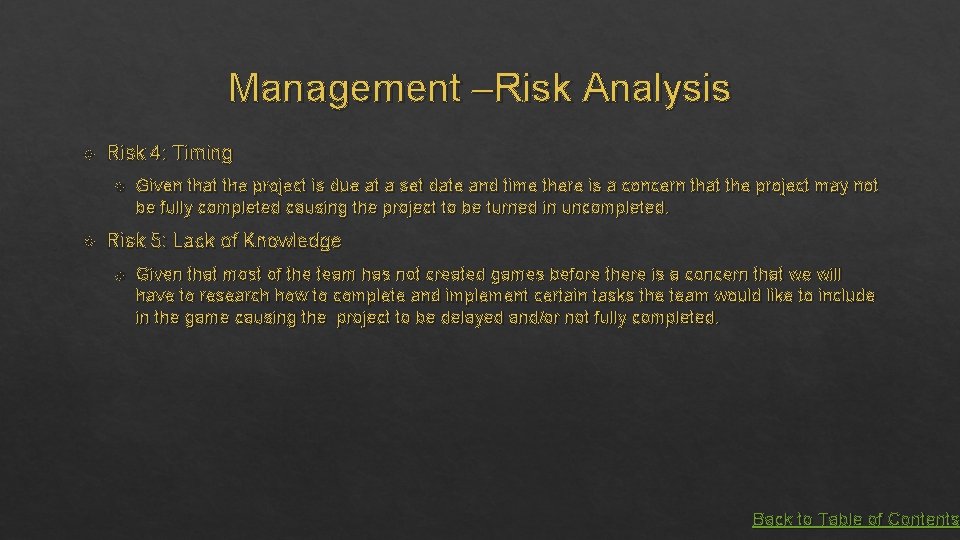 Management –Risk Analysis

Risk 4: Timing

Given that the project is due at a set date and time there is a concern that the project may not be fully completed causing the project to be turned in uncompleted.

Risk 5: Lack of Knowledge

Given that most of the team has not created games before there is a concern that we will have to research how to complete and implement certain tasks the team would like to include in the game causing the project to be delayed and/or not fully completed.

Back to Table of Contents